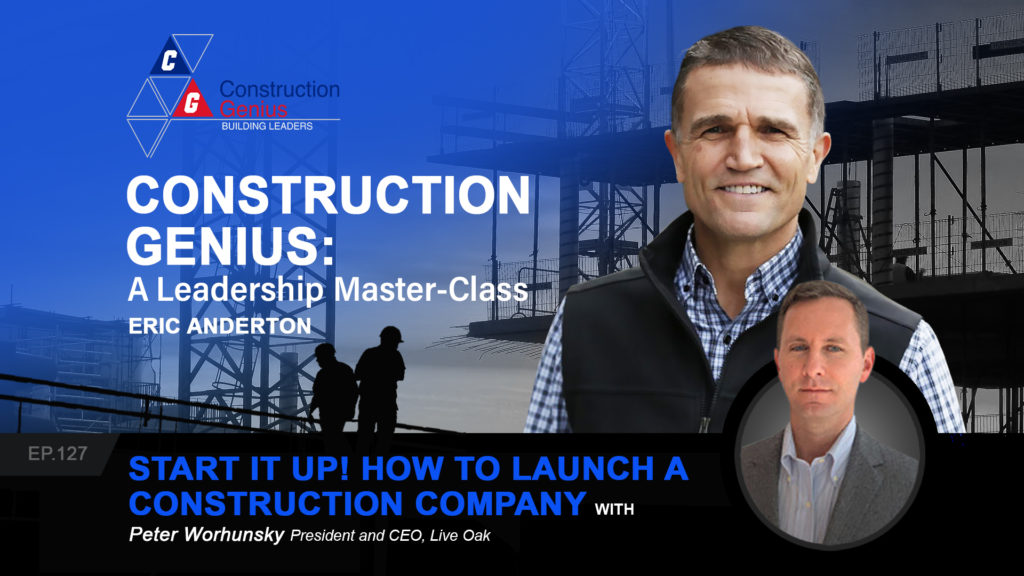 C G Construction Genius BUILDING LEADERS

CONSTRUCTION GENIUS: A Leadership Master-Class

ERIC ANDERTON

EP.127

START IT UP! HOW TO LAUNCH A CONSTRUCTION COMPANY WITH

Peter Worhunsky President and CEO, Live Oak